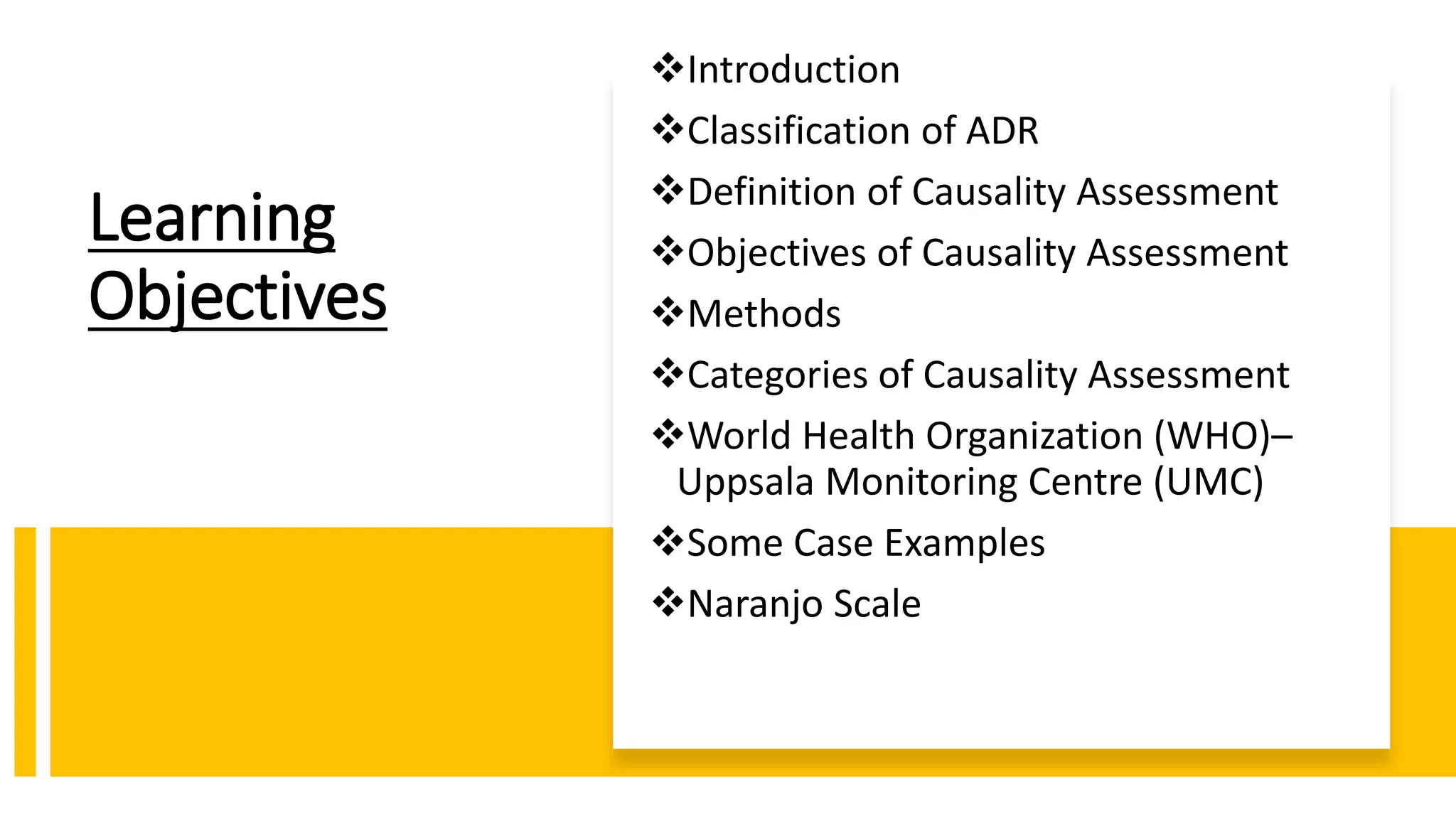 Learning Objectives

❖Introduction
❖Classification of ADR
❖Definition of Causality Assessment
❖Objectives of Causality Assessment
❖Methods
❖Categories of Causality Assessment
❖World Health Organization (WHO)–Uppsala Monitoring Centre (UMC)
❖Some Case Examples
❖Naranjo Scale